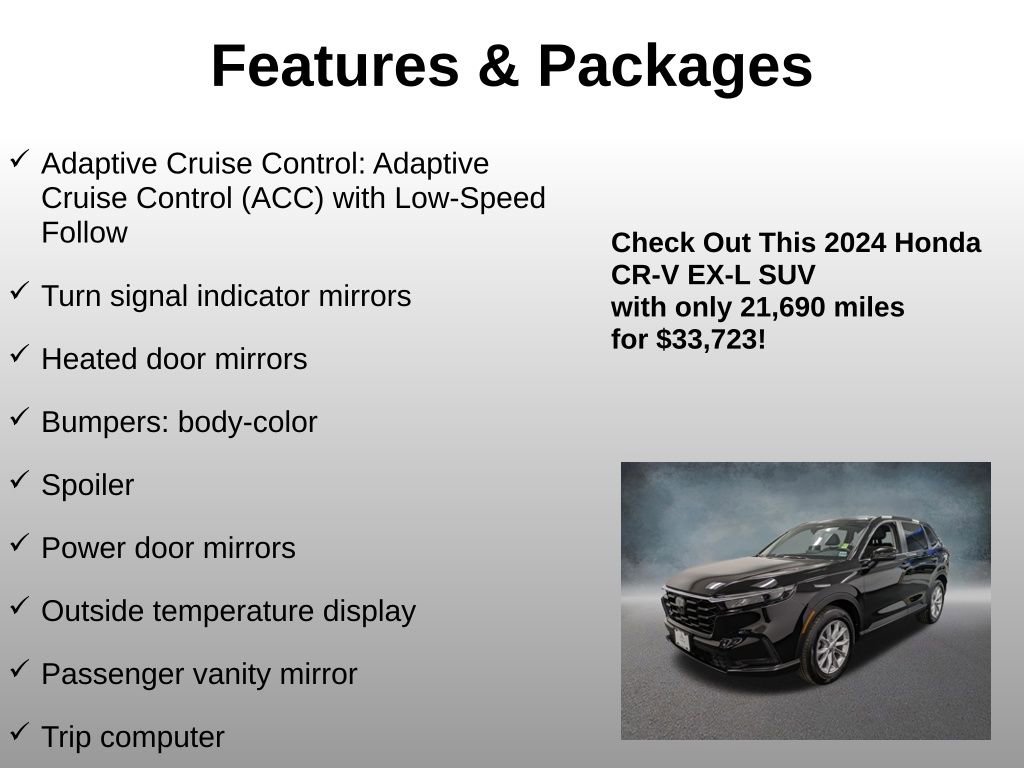 Features & Packages

✓ Adaptive Cruise Control: Adaptive Cruise Control (ACC) with Low-Speed Follow

✓ Turn signal indicator mirrors

✓ Heated door mirrors

✓ Bumpers: body-color

✓ Spoiler

✓ Power door mirrors

✓ Outside temperature display

✓ Passenger vanity mirror

✓ Trip computer

Check Out This 2024 Honda CR-V EX-L SUV with only 21,690 miles for $33,723!